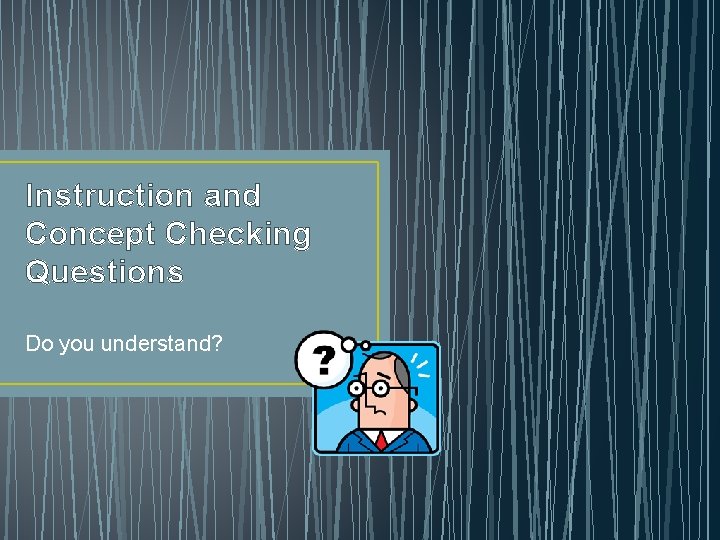 Instruction and Concept Checking Questions

Do you understand?

?